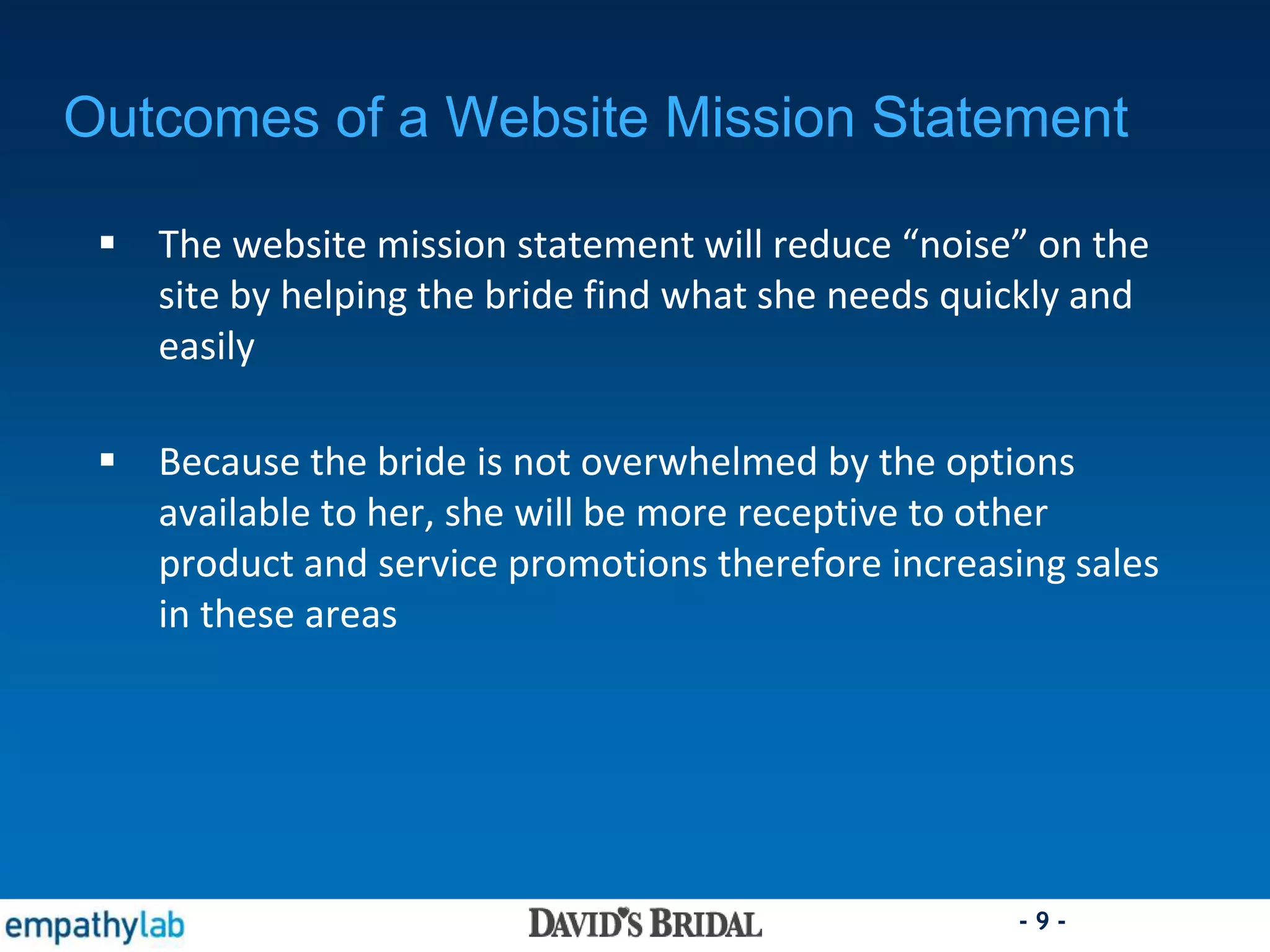 Outcomes of a Website Mission Statement

▪ The website mission statement will reduce “noise” on the site by helping the bride find what she needs quickly and easily

▪ Because the bride is not overwhelmed by the options available to her, she will be more receptive to other product and service promotions therefore increasing sales in these areas

empathylab

DAVID'S BRIDAL

- 9 -